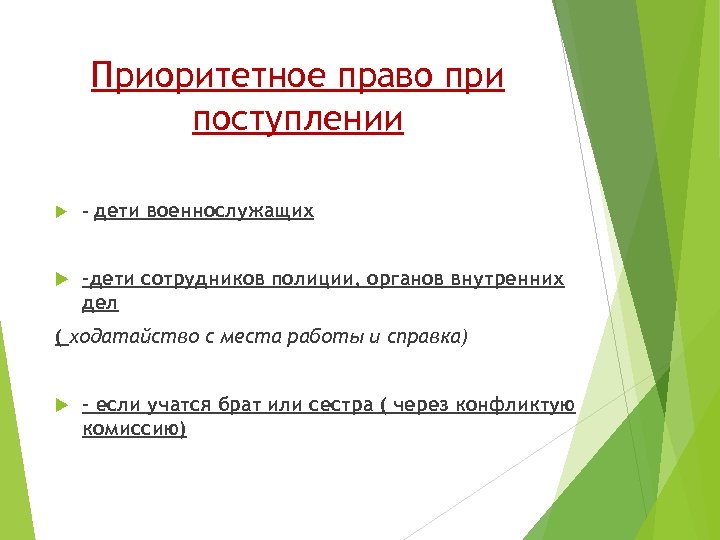 Приоритетное право при поступлении

- дети военнослужащих

-дети сотрудников полиции, органов внутренних дел

( ходатайство с места работы и справка)

- если учатся брат или сестра ( через конфликтую комиссию)